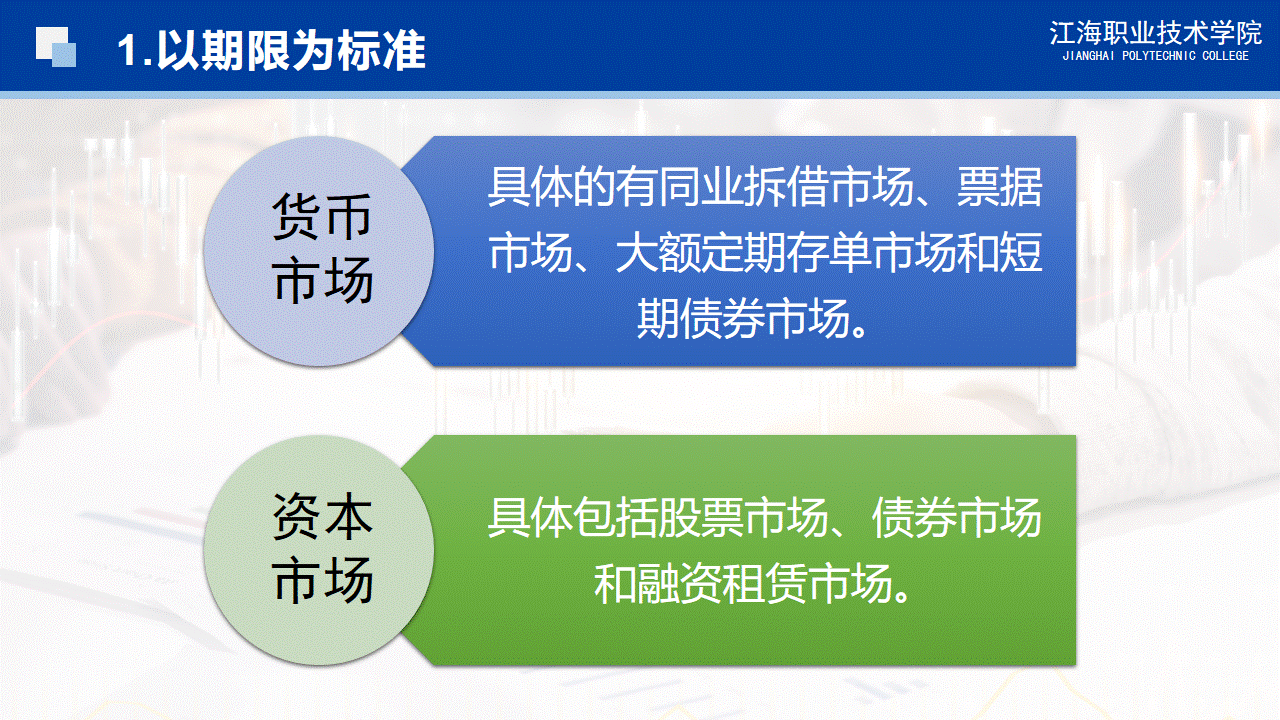 1.以期限为标准

江海职业技术学院
JIANGHAI POLYTECHNIC COLLEGE

货币市场

具体的有同业拆借市场、票据市场、大额定期存单市场和短期债券市场。

资本市场

具体包括股票市场、债券市场和融资租赁市场。